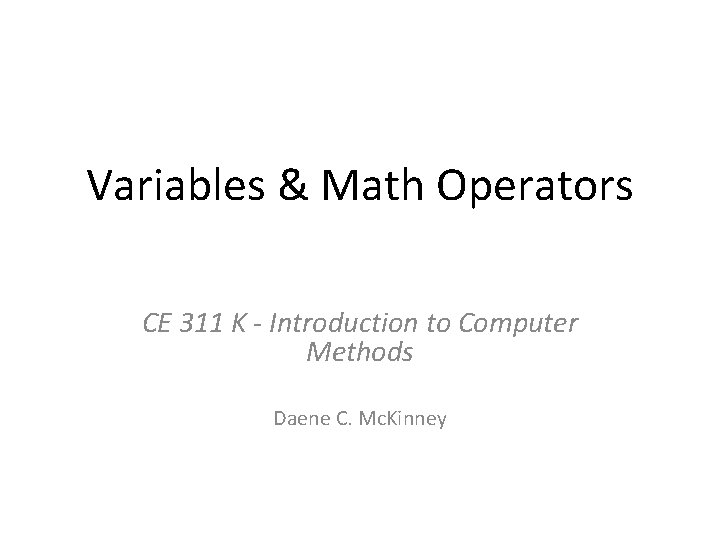 Variables & Math Operators

CE 311 K - Introduction to Computer Methods

Daene C. McKinney